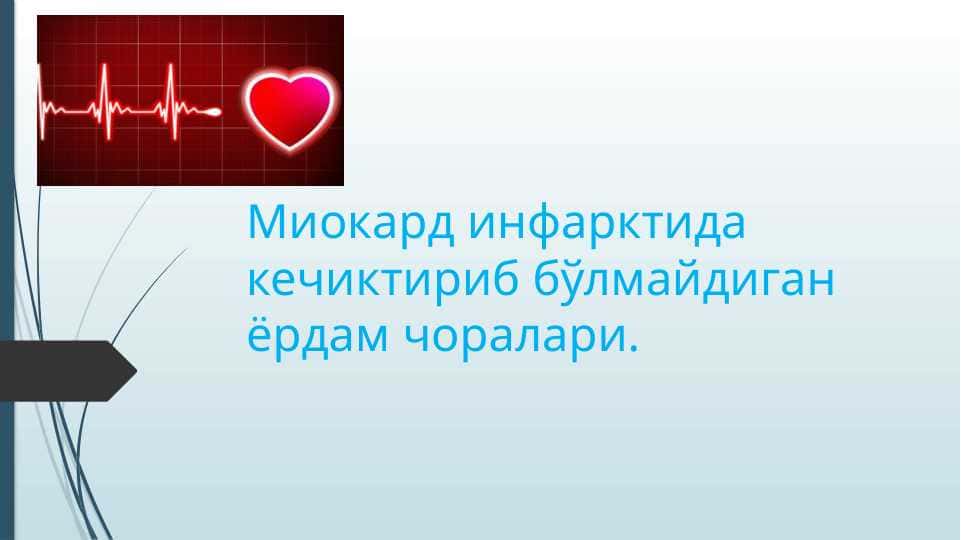 Миокард инфарктида кечиктириб бўлмайдиган ёрдам чоралари.